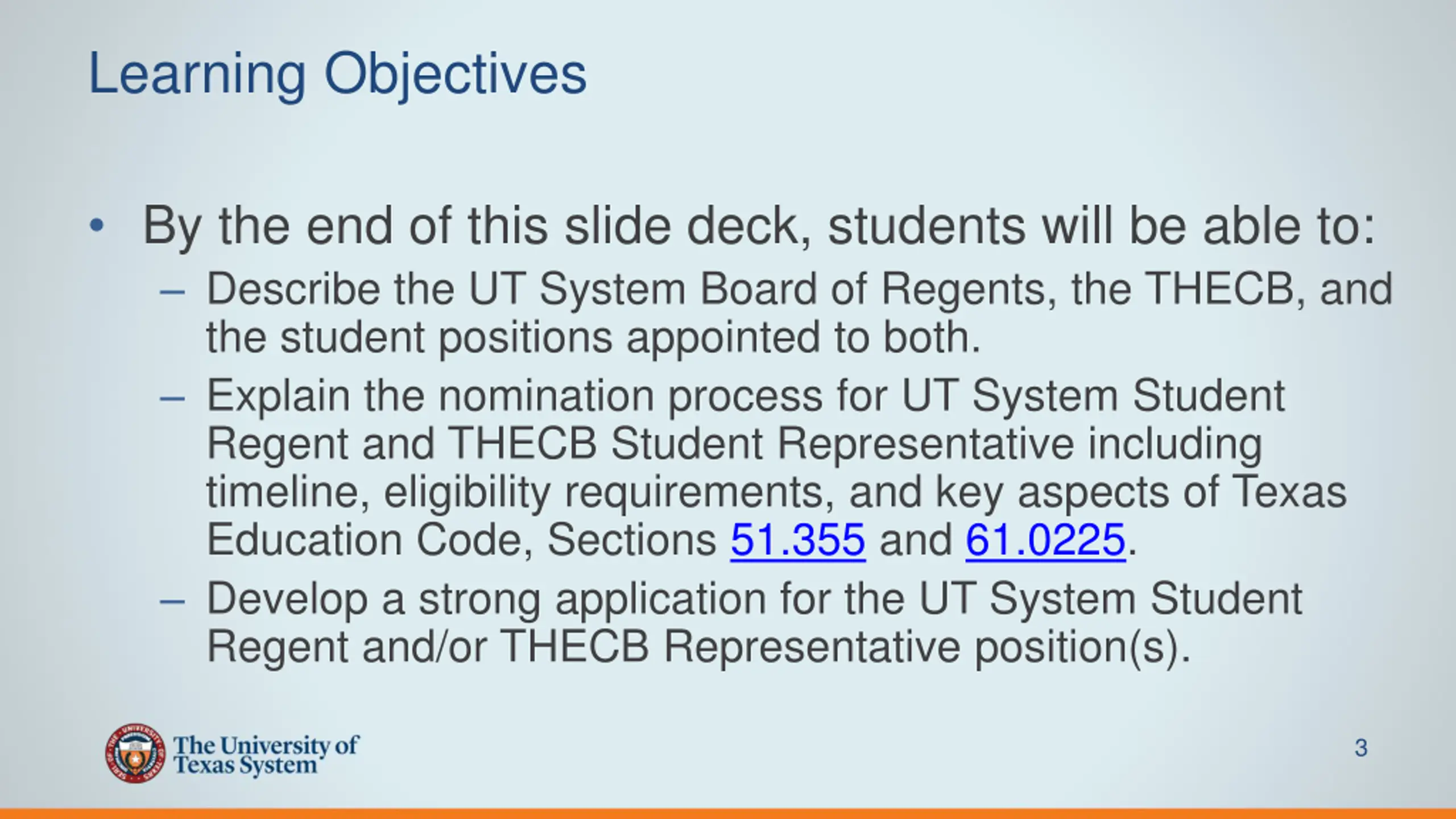 Learning Objectives

• By the end of this slide deck, students will be able to:

– Describe the UT System Board of Regents, the THECB, and the student positions appointed to both.

– Explain the nomination process for UT System Student Regent and THECB Student Representative including timeline, eligibility requirements, and key aspects of Texas Education Code, Sections 51.355 and 61.0225.

– Develop a strong application for the UT System Student Regent and/or THECB Representative position(s).

The University of Texas System

3